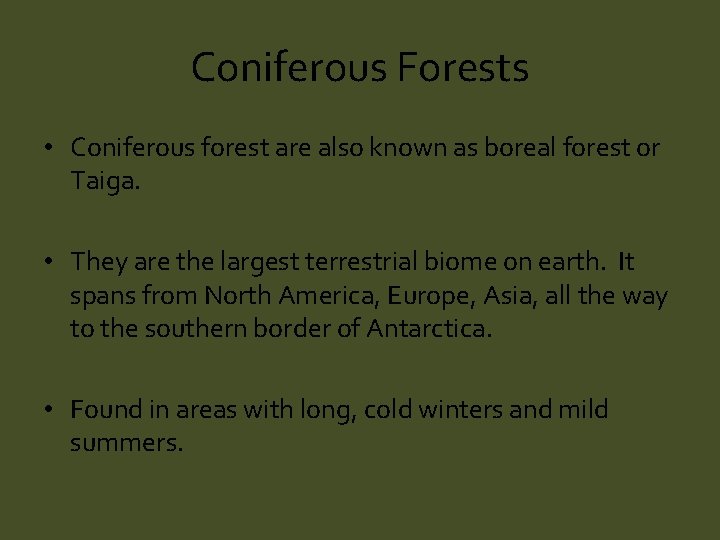 Coniferous Forests

• Coniferous forest are also known as boreal forest or Taiga.

• They are the largest terrestrial biome on earth. It spans from North America, Europe, Asia, all the way to the southern border of Antarctica.

• Found in areas with long, cold winters and mild summers.